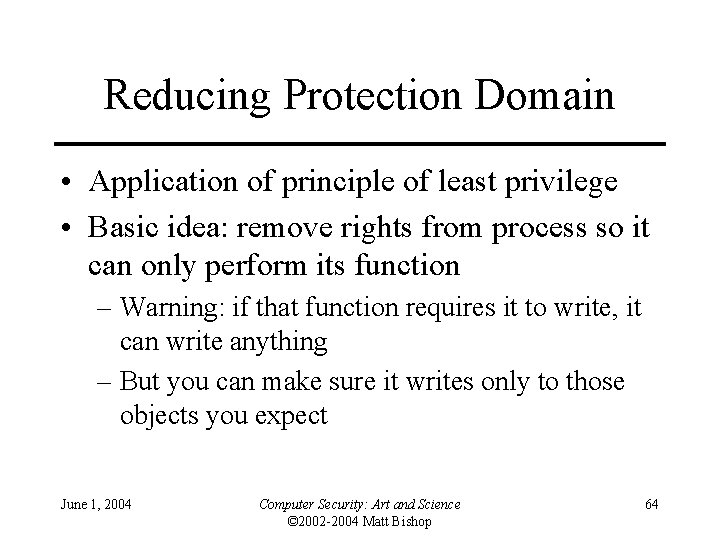 Reducing Protection Domain

• Application of principle of least privilege
• Basic idea: remove rights from process so it can only perform its function
– Warning: if that function requires it to write, it can write anything
– But you can make sure it writes only to those objects you expect

June 1, 2004

Computer Security: Art and Science
©2002-2004 Matt Bishop

64